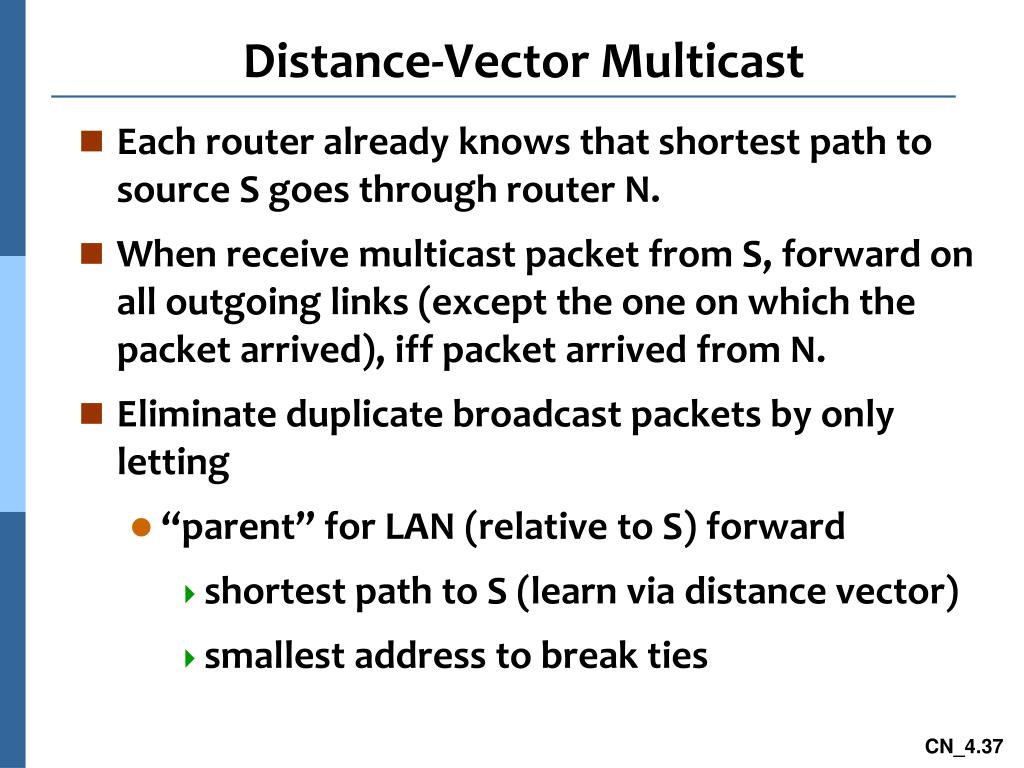 Distance-Vector Multicast

Each router already knows that shortest path to source S goes through router N.

When receive multicast packet from S, forward on all outgoing links (except the one on which the packet arrived), iff packet arrived from N.

Eliminate duplicate broadcast packets by only letting

“parent” for LAN (relative to S) forward

shortest path to S (learn via distance vector)

smallest address to break ties

CN_4.37